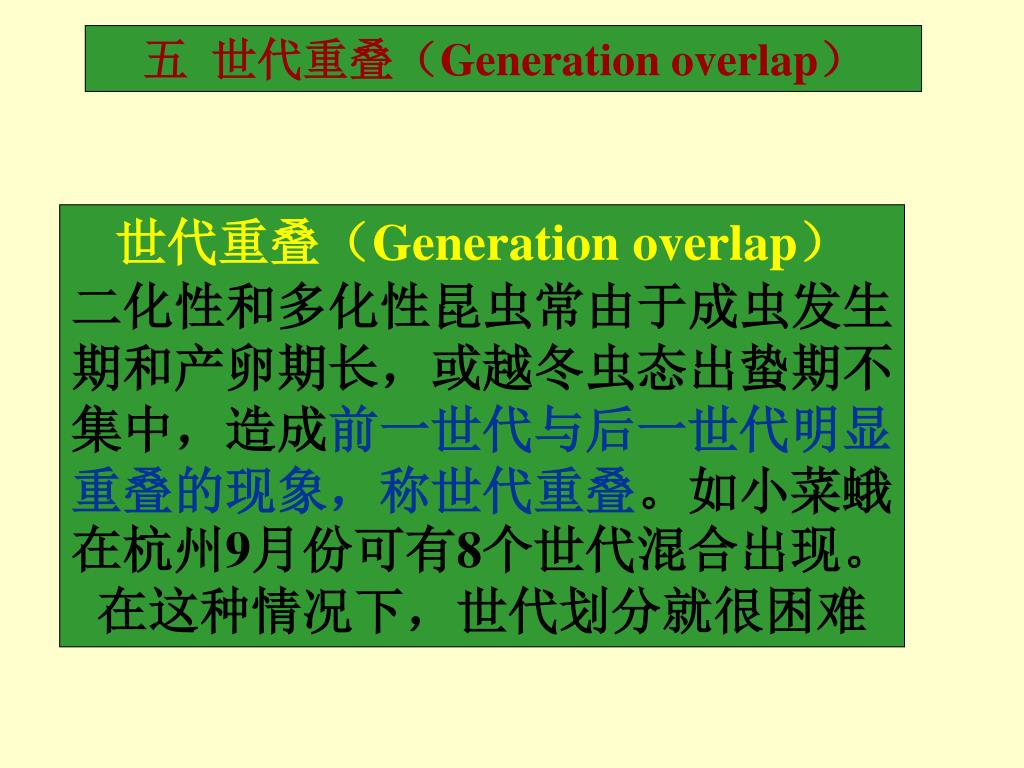 五 世代重叠（Generation overlap）

世代重叠（Generation overlap）

二化性和多化性昆虫常由于成虫发生期和产卵期长，或越冬虫态出蛰期不集中，造成前一世代与后一世代明显重叠的现象，称世代重叠。如小菜蛾在杭州9月份可有8个世代混合出现。在这种情况下，世代划分就很困难